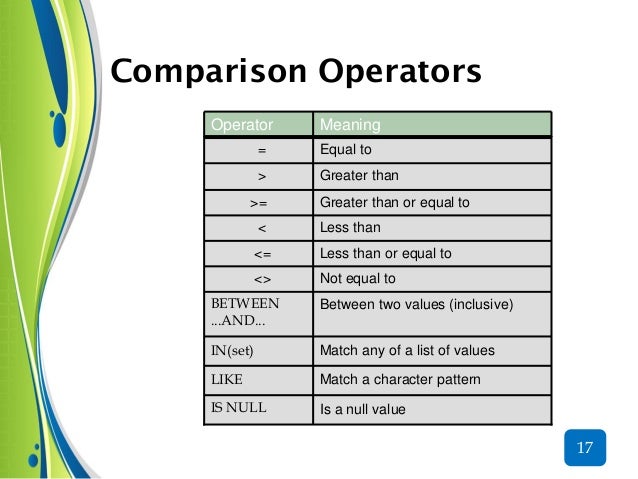 Comparison Operators

| Operator | Meaning |
|---|---|
| = | Equal to |
| > | Greater than |
| >= | Greater than or equal to |
| < | Less than |
| <= | Less than or equal to |
| <> | Not equal to |
| BETWEEN ...AND... | Between two values (inclusive) |
| IN(set) | Match any of a list of values |
| LIKE | Match a character pattern |
| IS NULL | Is a null value |

17